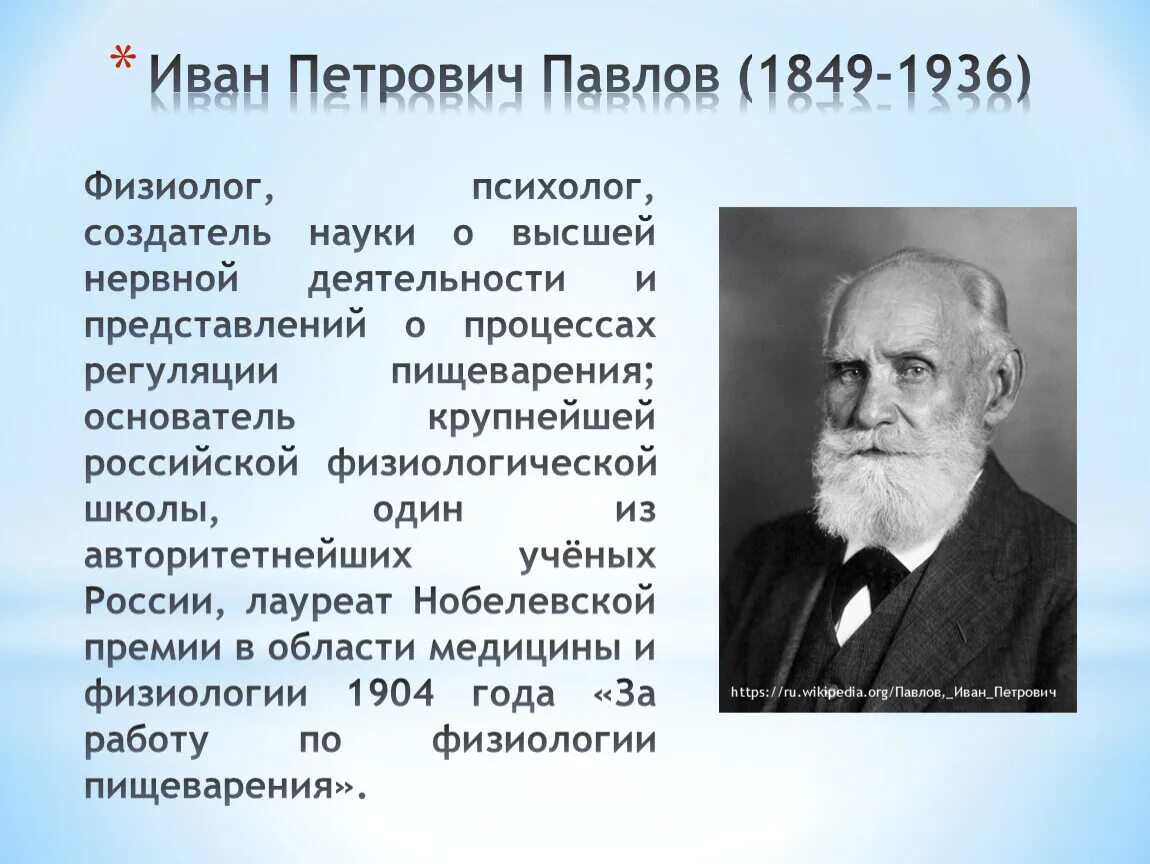 * Иван Петрович Павлов (1849-1936)

Физиолог, психолог, создатель науки о высшей нервной деятельности и представлений о процессах регуляции пищеварения; основатель крупнейшей российской физиологической школы, один из авторитетнейших учёных России, лауреат Нобелевской премии в области медицины и физиологии 1904 года «За работу по физиологии пищеварения».

https://ru.wikipedia.org/Павлов,_Иван_Петрович